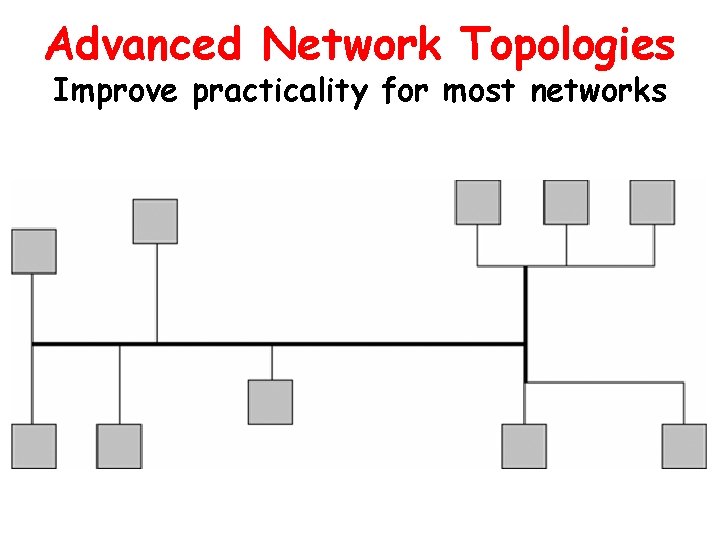 Advanced Network Topologies
Improve practicality for most networks